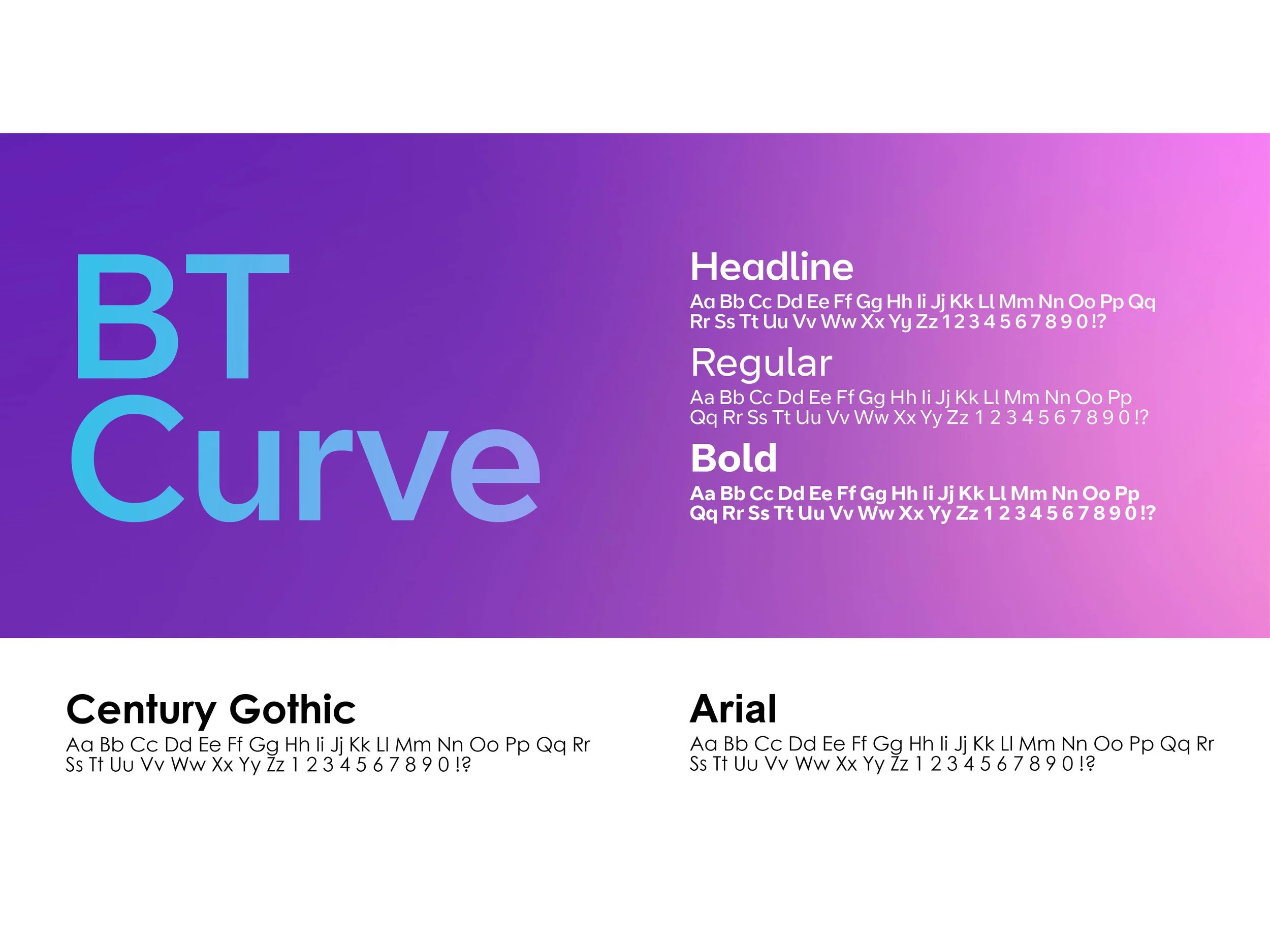 BT Curve

Headline
Aa Bb Cc Dd Ee Ff Gg Hh Ii Jj Kk Ll Mm Nn Oo Pp Qq Rr Ss Tt Uu Vv Ww Xx Yy Zz 1 2 3 4 5 6 7 8 9 0 !?

Regular
Aa Bb Cc Dd Ee Ff Gg Hh Ii Jj Kk Ll Mm Nn Oo Pp Qq Rr Ss Tt Uu Vv Ww Xx Yy Zz 1 2 3 4 5 6 7 8 9 0 !?

Bold
Aa Bb Cc Dd Ee Ff Gg Hh Ii Jj Kk Ll Mm Nn Oo Pp Qq Rr Ss Tt Uu Vv Ww Xx Yy Zz 1 2 3 4 5 6 7 8 9 0 !?

Century Gothic
Aa Bb Cc Dd Ee Ff Gg Hh Ii Jj Kk Ll Mm Nn Oo Pp Qq Rr Ss Tt Uu Vv Ww Xx Yy Zz 1 2 3 4 5 6 7 8 9 0 !?

Arial
Aa Bb Cc Dd Ee Ff Gg Hh Ii Jj Kk Ll Mm Nn Oo Pp Qq Rr Ss Tt Uu Vv Ww Xx Yy Zz 1 2 3 4 5 6 7 8 9 0 !?